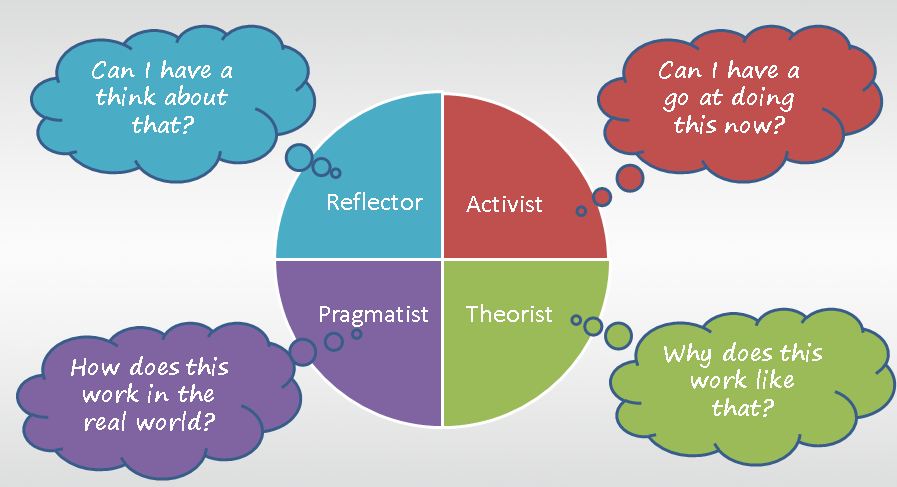 Can I have a think about that?

Can I have a go at doing this now?

Reflector

Activist

Pragmatist

Theorist

How does this work in the real world?

Why does this work like that?